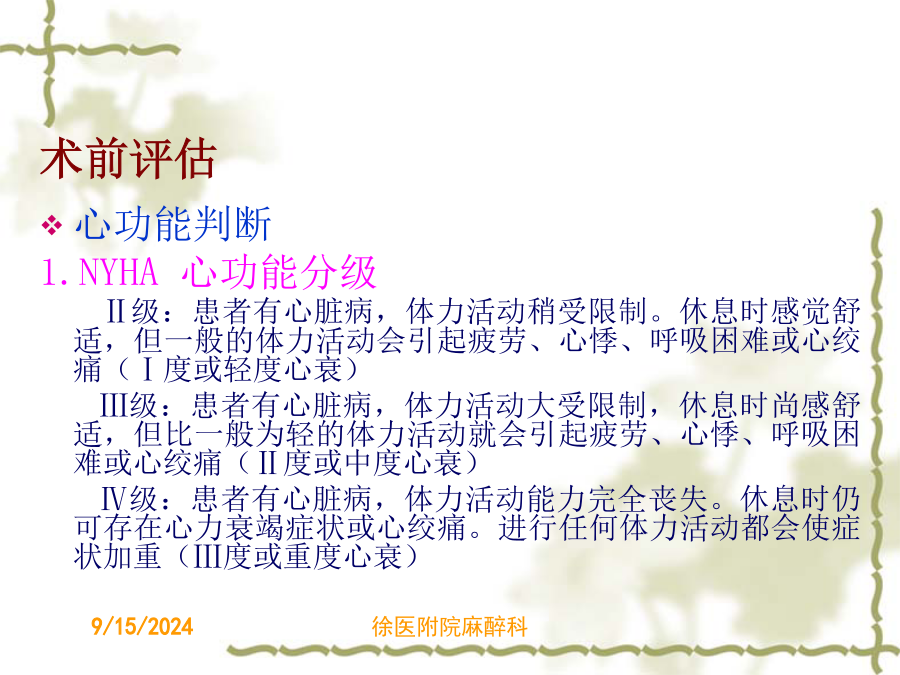 术前评估

❖ 心功能判断

1.NYHA 心功能分级

Ⅱ级：患者有心脏病，体力活动稍受限制。休息时感觉舒适，但一般的体力活动会引起疲劳、心悸、呼吸困难或心绞痛（Ⅰ度或轻度心衰）

Ⅲ级：患者有心脏病，体力活动大受限制，休息时尚感舒适，但比一般为轻的体力活动就会引起疲劳、心悸、呼吸困难或心绞痛（Ⅱ度或中度心衰）

Ⅳ级：患者有心脏病，体力活动能力完全丧失。休息时仍可存在心力衰竭症状或心绞痛。进行任何体力活动都会使症状加重（Ⅲ度或重度心衰）

9/15/2024

徐医附院麻醉科